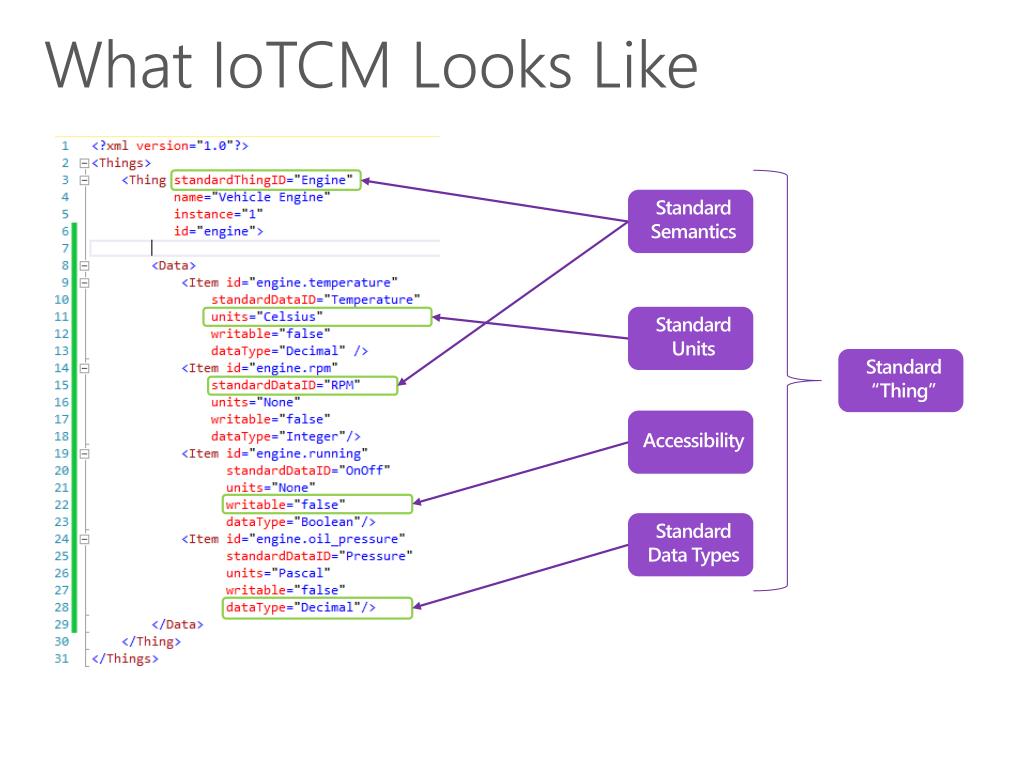 What IoTCM Looks Like

1 <?xml version="1.0"?>
2 <Things>
3 <Thing standardThingID="Engine"
4 name="Vehicle Engine"
5 instance="1"
6 id="engine">
7
8 <Data>
9 <Item id="engine.temperature"
10 standardDataID="Temperature"
11 units="Celsius"
12 writable="false"
13 dataType="Decimal" />
14 <Item id="engine.rpm"
15 standardDataID="RPM"
16 units="None"
17 writable="false"
18 dataType="Integer"/>
19 <Item id="engine.running"
20 standardDataID="OnOff"
21 units="None"
22 writable="false"
23 dataType="Boolean"/>
24 <Item id="engine.oil_pressure"
25 standardDataID="Pressure"
26 units="Pascal"
27 writable="false"
28 dataType="Decimal"/>
29 </Data>
30 </Thing>
31 </Things>

Standard Semantics

Standard Units

Accessibility

Standard Data Types

Standard "Thing"